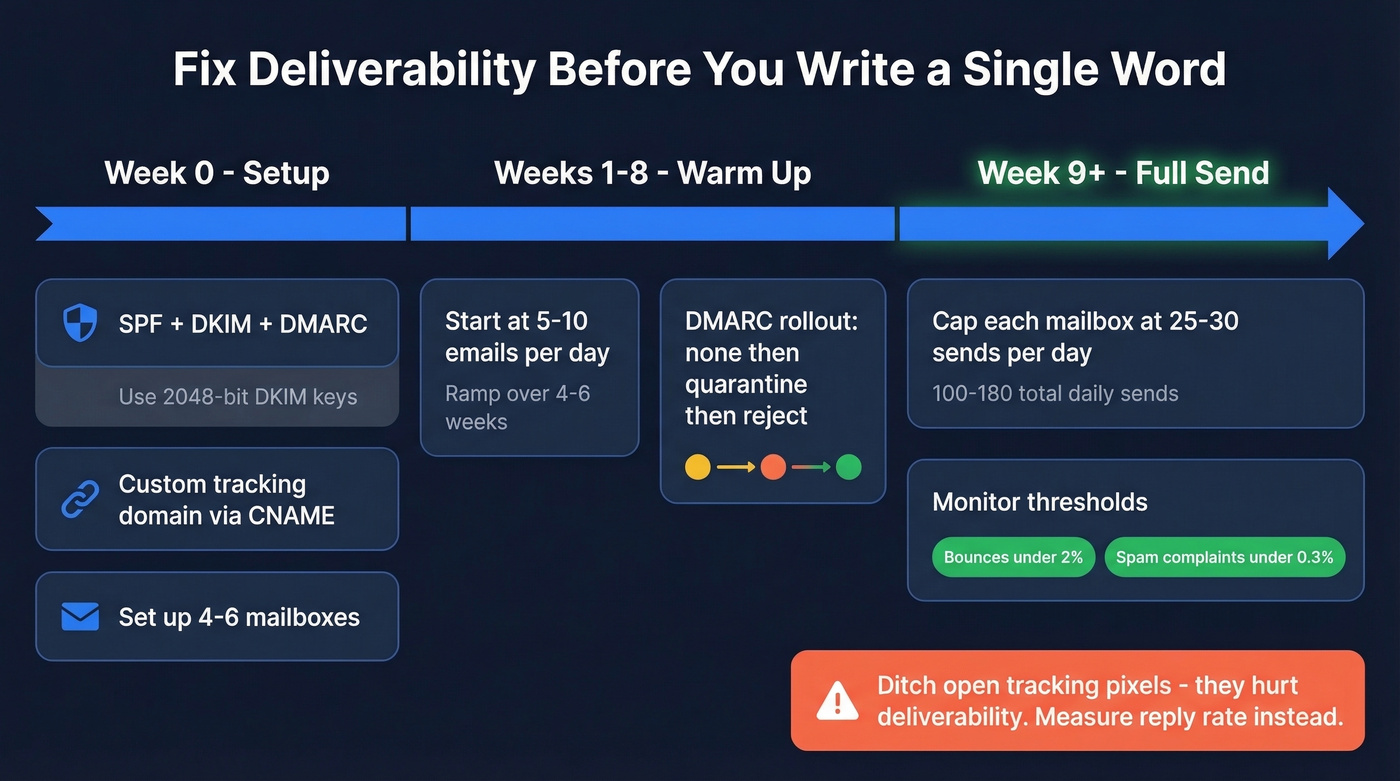 Fix Deliverability Before You Write a Single Word

Week 0 - Setup

Weeks 1-8 - Warm Up

Week 9+ - Full Send

SPF + DKIM + DMARC

Use 2048-bit DKIM keys

Custom tracking domain via CNAME

Set up 4-6 mailboxes

Start at 5-10 emails per day

Ramp over 4-6 weeks

DMARC rollout: none then quarantine then reject

Cap each mailbox at 25-30 sends per day

100-180 total daily sends

Monitor thresholds

Bounces under 2%

Spam complaints under 0.3%

Ditch open tracking pixels - they hurt deliverability. Measure reply rate instead.